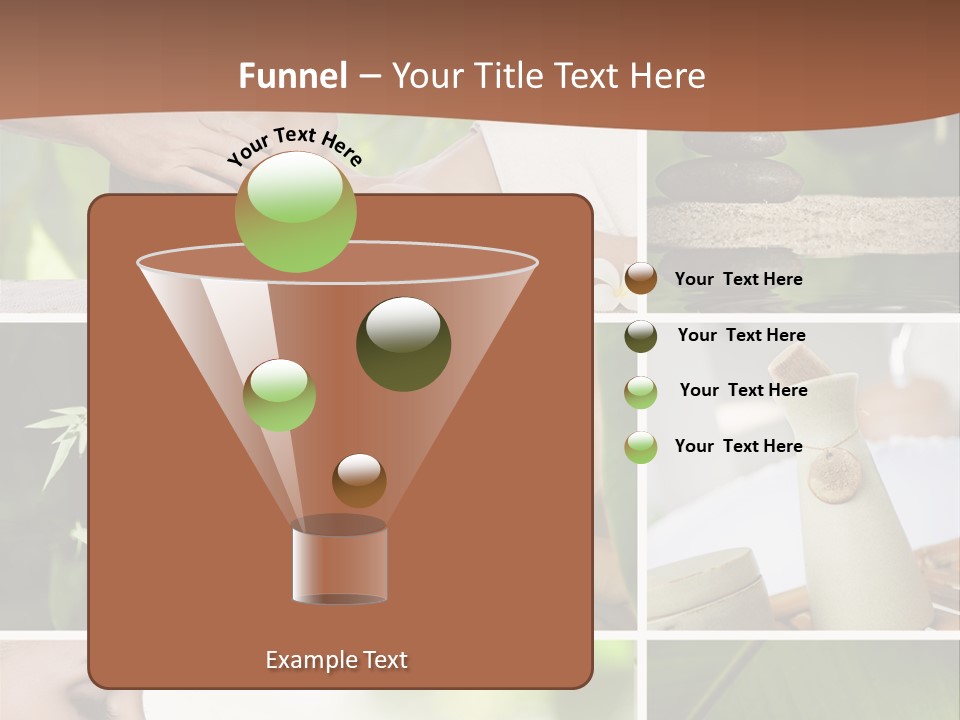 Funnel – Your Title Text Here

Your Text Here

Your Text Here

Your Text Here

Your Text Here

Your Text Here

Example Text